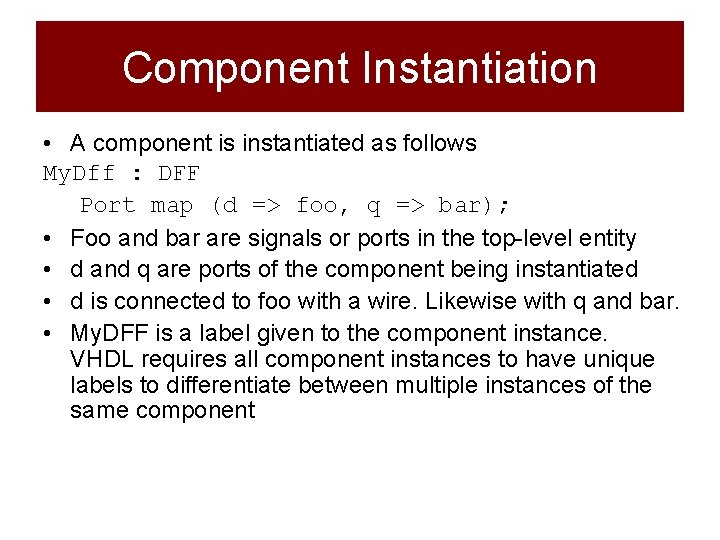 Component Instantiation

• A component is instantiated as follows

MyDff : DFF
Port map (d => foo, q => bar);

• Foo and bar are signals or ports in the top-level entity
• d and q are ports of the component being instantiated
• d is connected to foo with a wire. Likewise with q and bar.
• MyDFF is a label given to the component instance. VHDL requires all component instances to have unique labels to differentiate between multiple instances of the same component